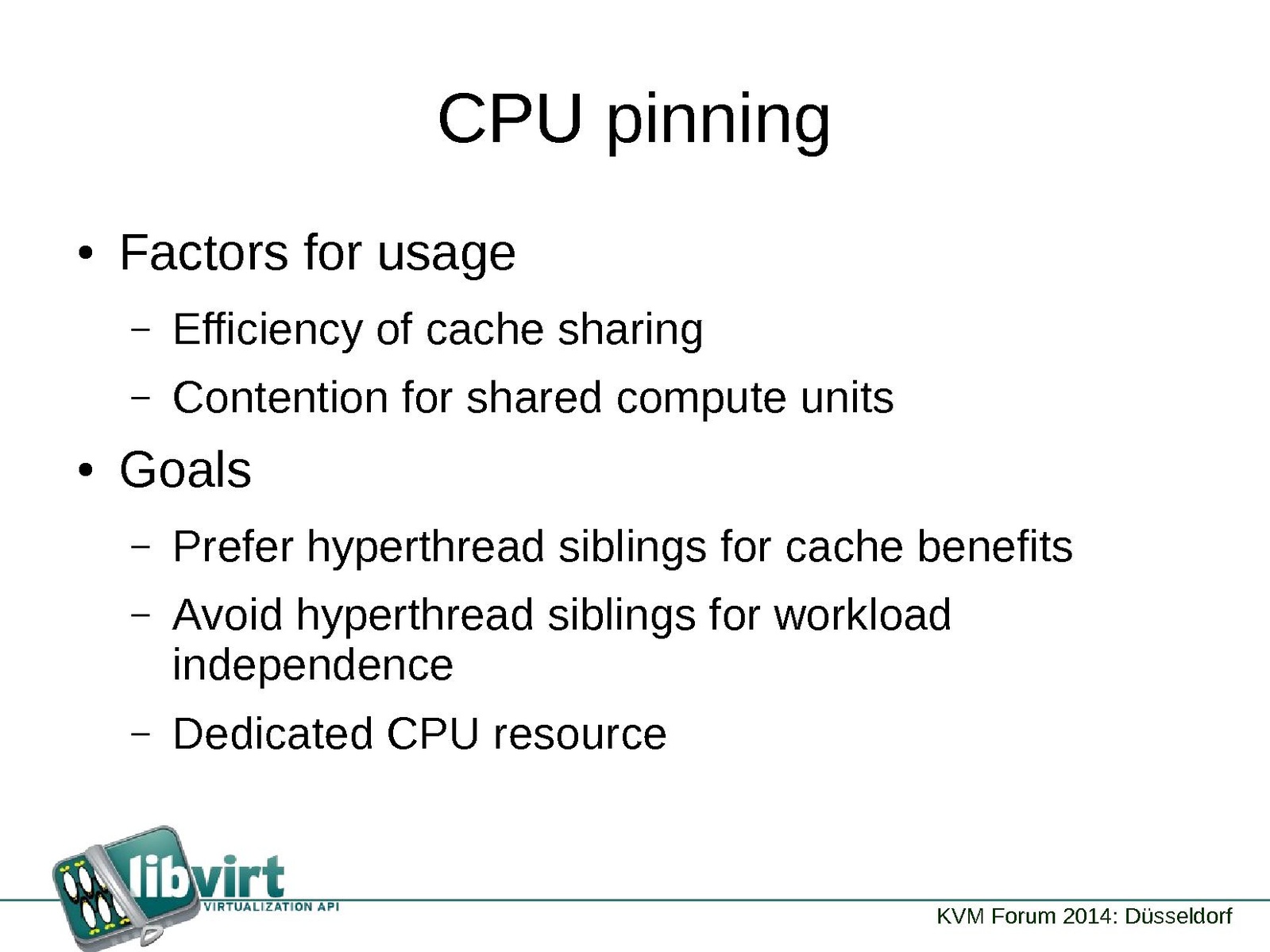 CPU pinning

• Factors for usage

– Efficiency of cache sharing

– Contention for shared compute units

• Goals

– Prefer hyperthread siblings for cache benefits

– Avoid hyperthread siblings for workload independence

– Dedicated CPU resource

libvirt
VIRTUALIZATION API

KVM Forum 2014: Düsseldorf